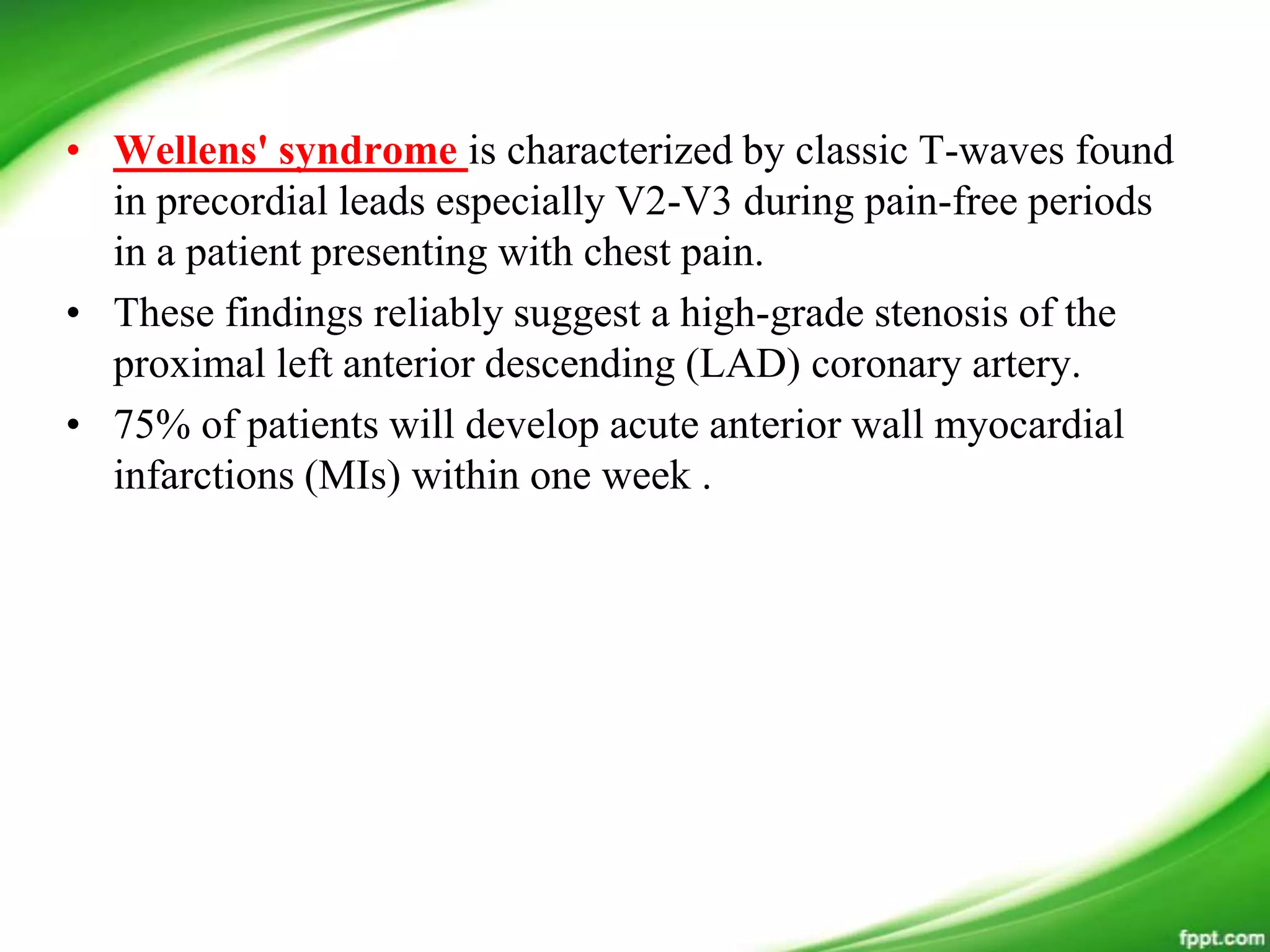 • Wellens' syndrome is characterized by classic T-waves found in precordial leads especially V2-V3 during pain-free periods in a patient presenting with chest pain.
• These findings reliably suggest a high-grade stenosis of the proximal left anterior descending (LAD) coronary artery.
• 75% of patients will develop acute anterior wall myocardial infarctions (MIs) within one week .

fppt.com